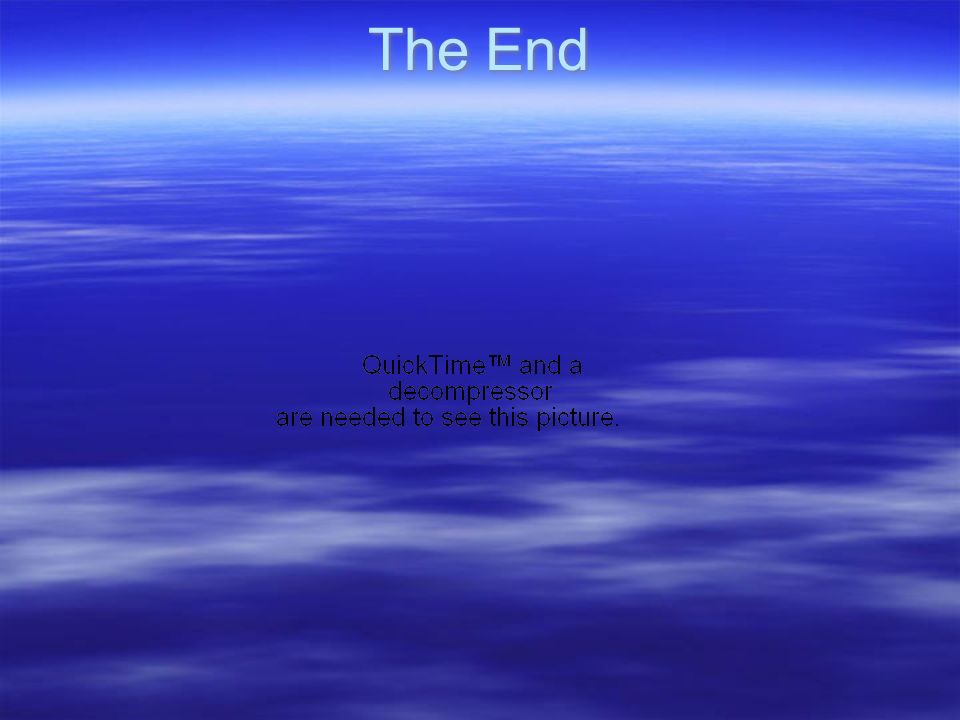 The End

QuickTime™ and a decompressor are needed to see this picture.